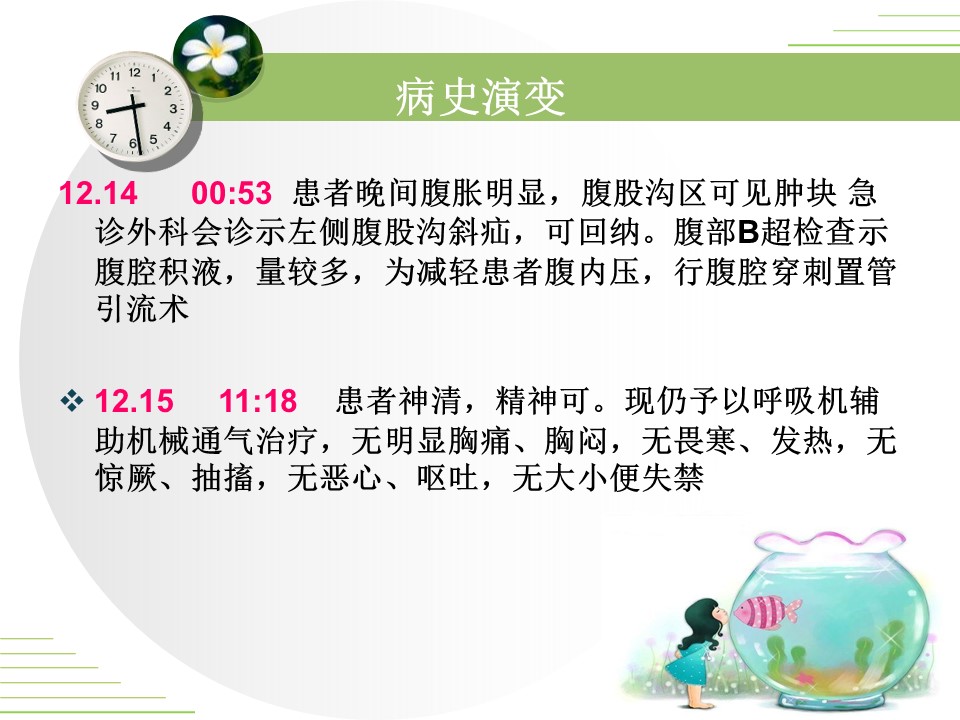 病史演变

12.14 00:53 患者晚间腹胀明显，腹股沟区可见肿块 急诊外科会诊示左侧腹股沟斜疝，可回纳。腹部B超检查示腹腔积液，量较多，为减轻患者腹内压，行腹腔穿刺置管引流术

❖ 12.15 11:18 患者神清，精神可。现仍予以呼吸机辅助机械通气治疗，无明显胸痛、胸闷，无畏寒、发热，无惊厥、抽搐，无恶心、呕吐，无大小便失禁